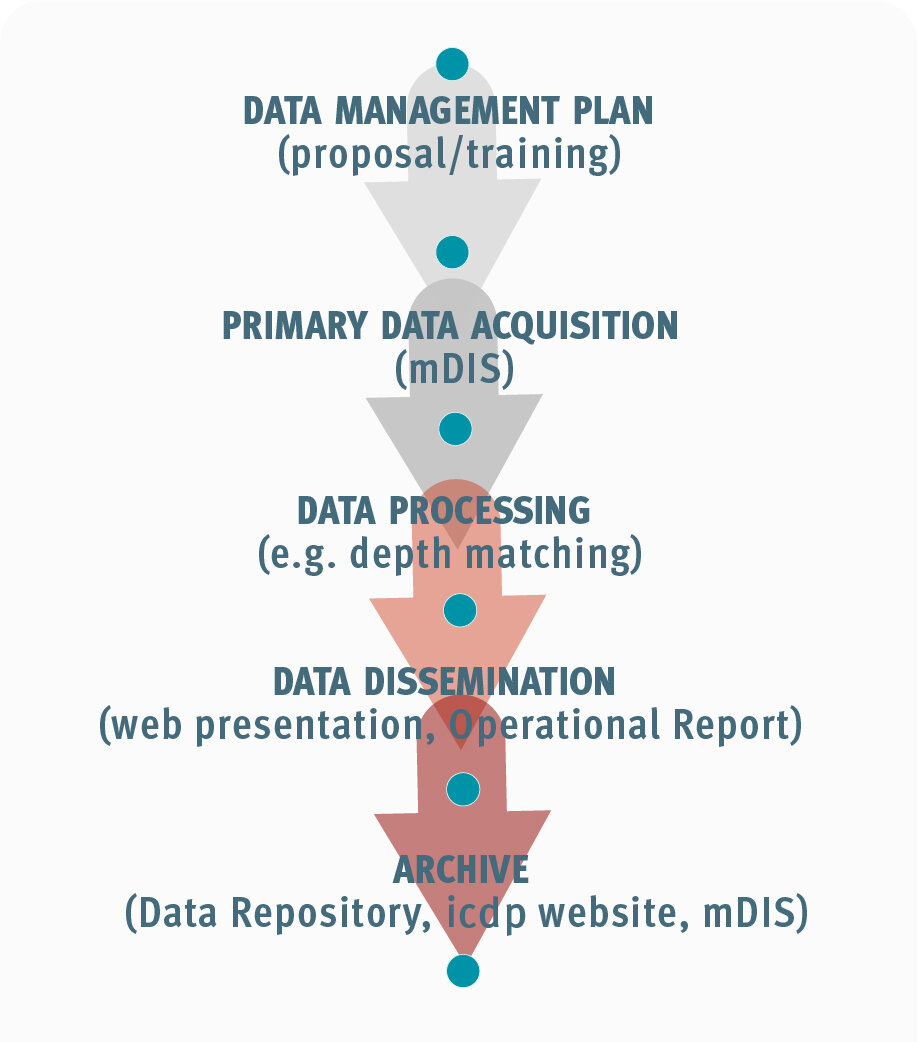 DATA MANAGEMENT PLAN
(proposal/training)

PRIMARY DATA ACQUISITION
(mDIS)

DATA PROCESSING
(e.g. depth matching)

DATA DISSEMINATION
(web presentation, Operational Report)

ARCHIVE
(Data Repository, icdp website, mDIS)